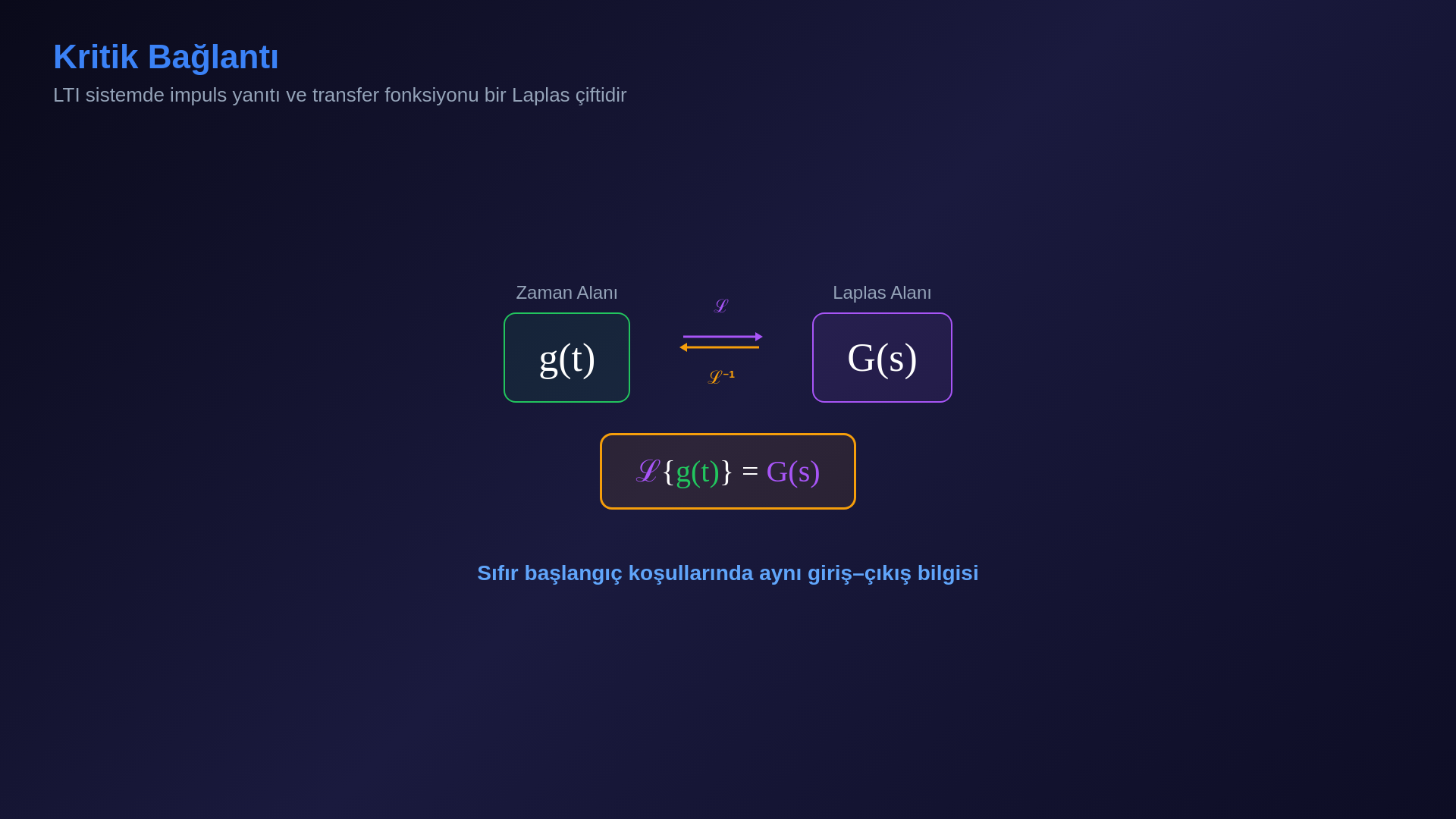 Kritik Bağlantı

LTI sistemde impuls yanıtı ve transfer fonksiyonu bir Laplas çiftidir

Zaman Alanı

$g(t)$

$\mathscr{L}$

$\mathscr{L}^{-1}$

Laplas Alanı

$G(s)$

$\mathscr{L}\{g(t)\} = G(s)$

Sıfır başlangıç koşullarında aynı giriş–çıkış bilgisi